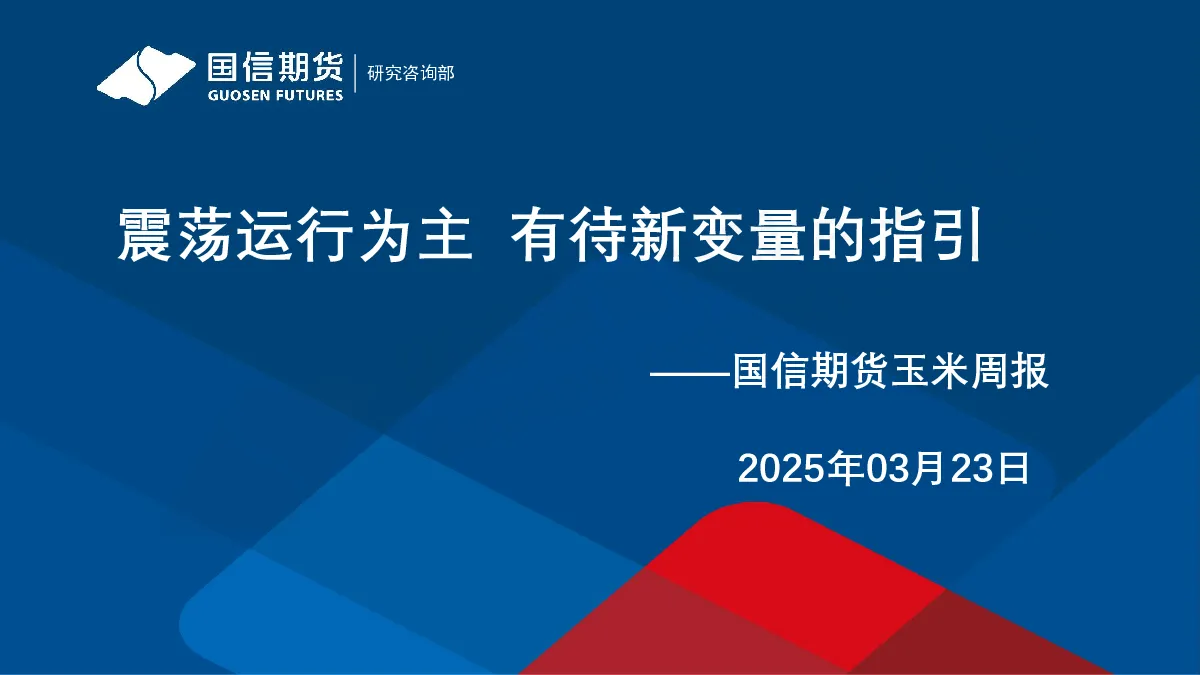 国信期货
GUOSEN FUTURES
研究咨询部

震荡运行为主 有待新变量的指引

——国信期货玉米周报

2025年03月23日